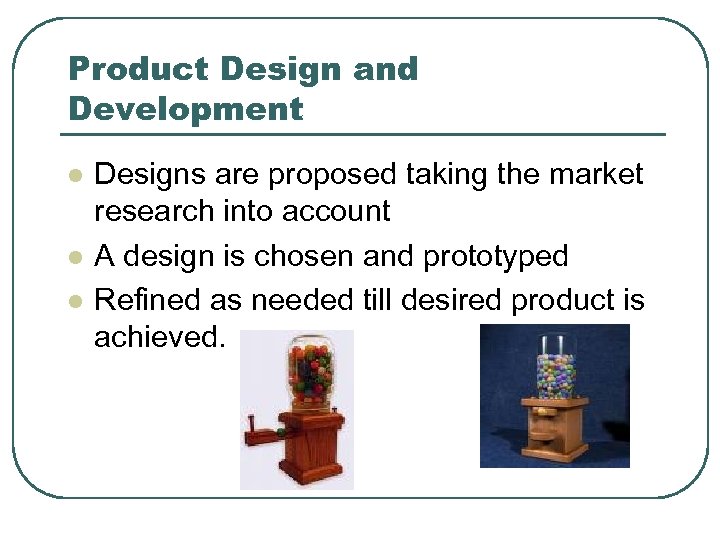 Product Design and Development

- Designs are proposed taking the market research into account
- A design is chosen and prototyped
- Refined as needed till desired product is achieved.